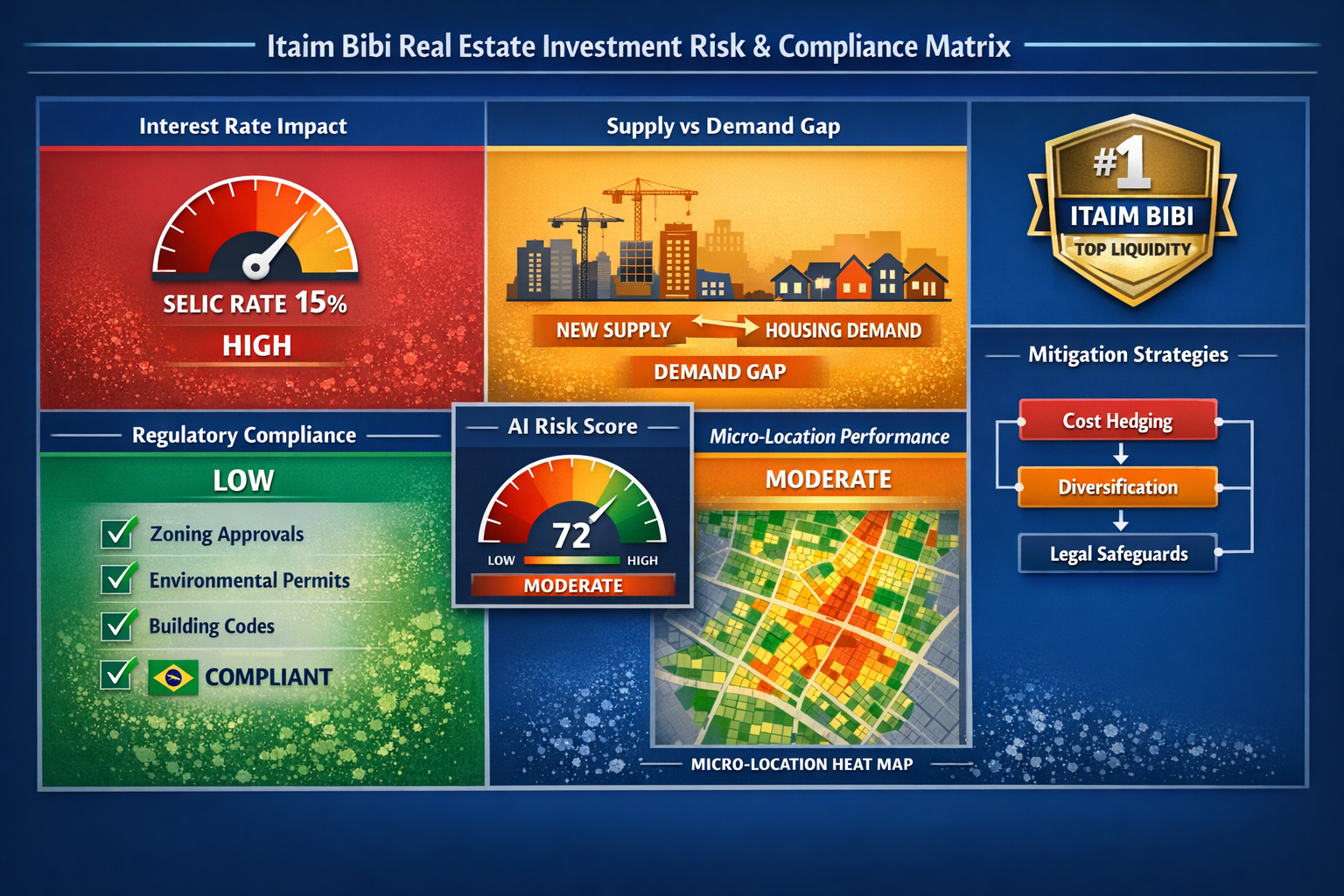 Itaim Bibi Real Estate Investment Risk & Compliance Matrix

Interest Rate Impact

SELIC RATE 15%

HIGH

Supply vs Demand Gap

NEW SUPPLY

HOUSING DEMAND

DEMAND GAP

#1

ITAIM BIBI

TOP LIQUIDITY

Mitigation Strategies

Cost Hedging

Diversification

Legal Safeguards

Regulatory Compliance

LOW

Zoning Approvals

Environmental Permits

Building Codes

COMPLIANT

AI Risk Score

72

LOW

HIGH

MODERATE

Micro-Location Performance

MODERATE

MICRO-LOCATION HEAT MAP